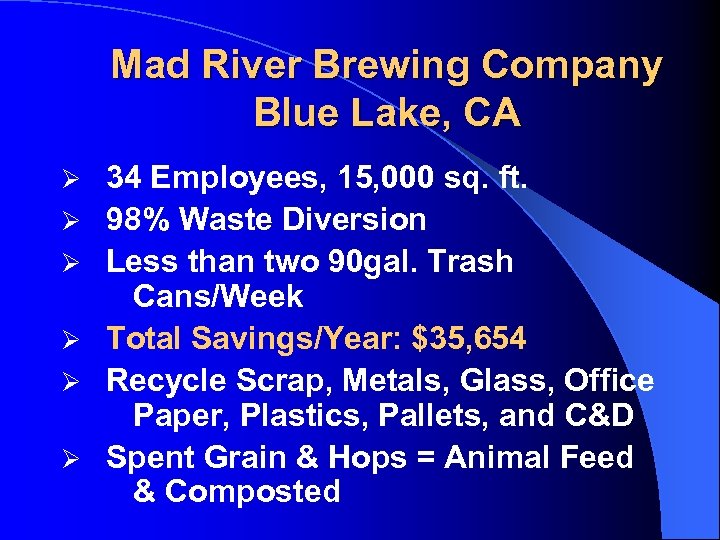 Mad River Brewing Company
Blue Lake, CA

➢ 34 Employees, 15,000 sq. ft.
➢ 98% Waste Diversion
➢ Less than two 90gal. Trash Cans/Week
➢ Total Savings/Year: $35,654
➢ Recycle Scrap, Metals, Glass, Office Paper, Plastics, Pallets, and C&D
➢ Spent Grain & Hops = Animal Feed & Composted